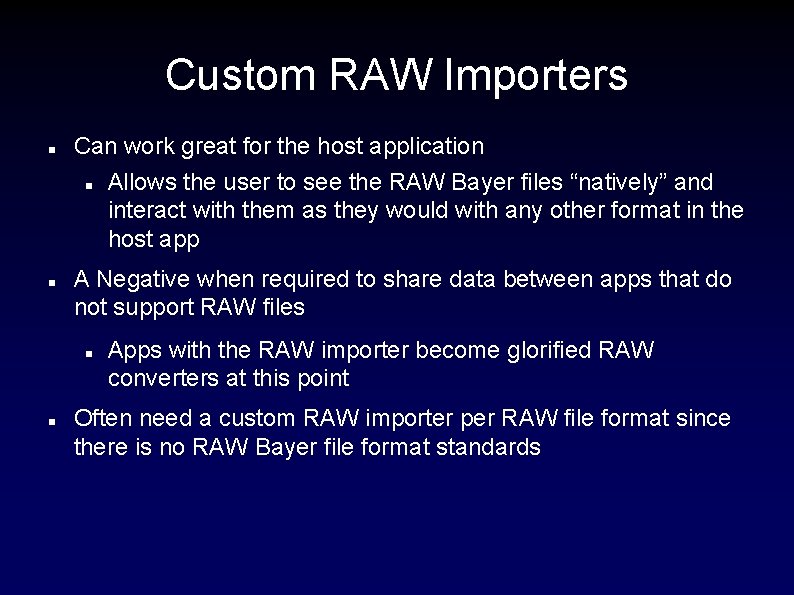 Custom RAW Importers

- Can work great for the host application
    - Allows the user to see the RAW Bayer files “natively” and interact with them as they would with any other format in the host app
- A Negative when required to share data between apps that do not support RAW files
    - Apps with the RAW importer become glorified RAW converters at this point
- Often need a custom RAW importer per RAW file format since there is no RAW Bayer file format standards